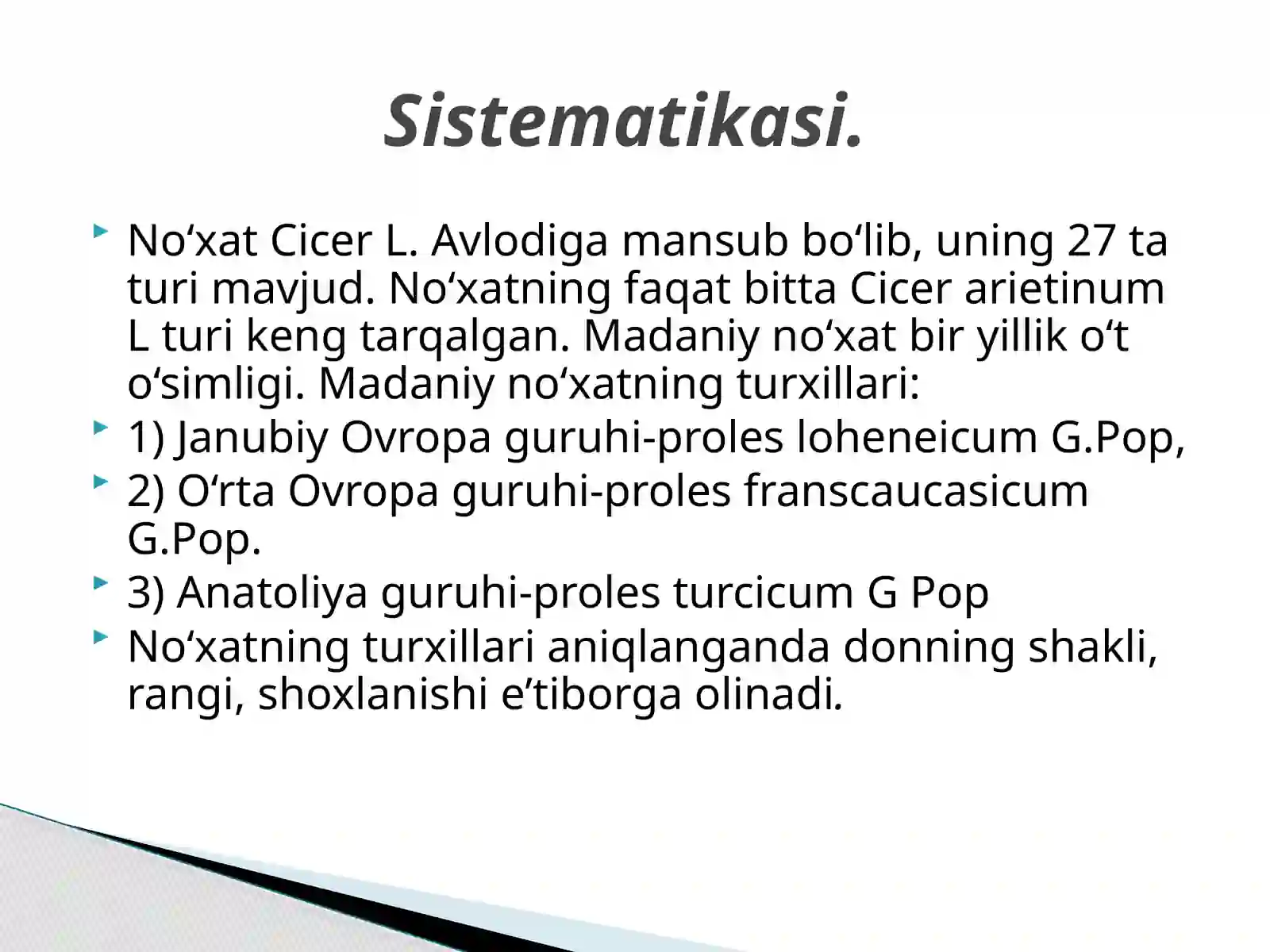 Sistematikasi.

No‘xat Cicer L. Avlodiga mansub bo‘lib, uning 27 ta turi mavjud. No‘xatning faqat bitta Cicer arietinum L turi keng tarqalgan. Madaniy no‘xat bir yillik o‘t o‘simligi. Madaniy no‘xatning turxillari:

1) Janubiy Ovropa guruhi-proles loheneicum G.Pop,

2) O‘rta Ovropa guruhi-proles franscaucasicum G.Pop.

3) Anatoliya guruhi-proles turcicum G Pop

No‘xatning turxillari aniqlanganda donning shakli, rangi, shoxlanishi e’tiborga olinadi.